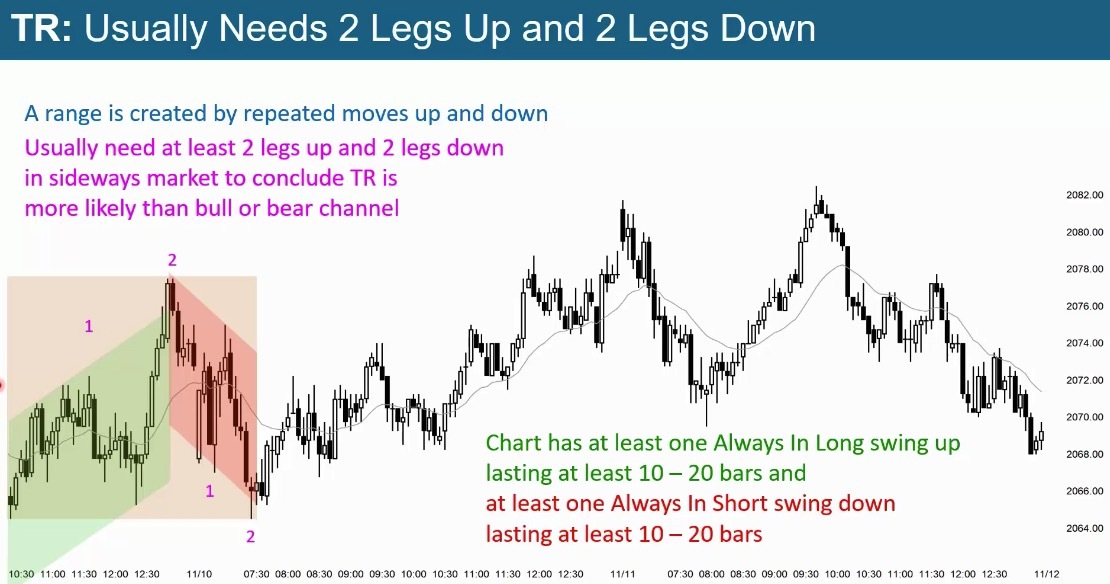 TR: Usually Needs 2 Legs Up and 2 Legs Down

A range is created by repeated moves up and down

Usually need at least 2 legs up and 2 legs down in sideways market to conclude TR is more likely than bull or bear channel

2
1
1
2

Chart has at least one Always In Long swing up lasting at least 10 – 20 bars and
at least one Always In Short swing down lasting at least 10 – 20 bars

2082.00
2080.00
2078.00
2076.00
2074.00
2072.00
2070.00
2068.00
2066.00
2064.00

10:30 11:00 11:30 12:00 12:30 11/10 07:30 08:00 08:30 09:00 09:30 10:00 10:30 11:00 11:30 12:00 12:30 11/11 07:30 08:00 08:30 09:00 09:30 10:00 10:30 11:00 11:30 12:00 12:30 11/12